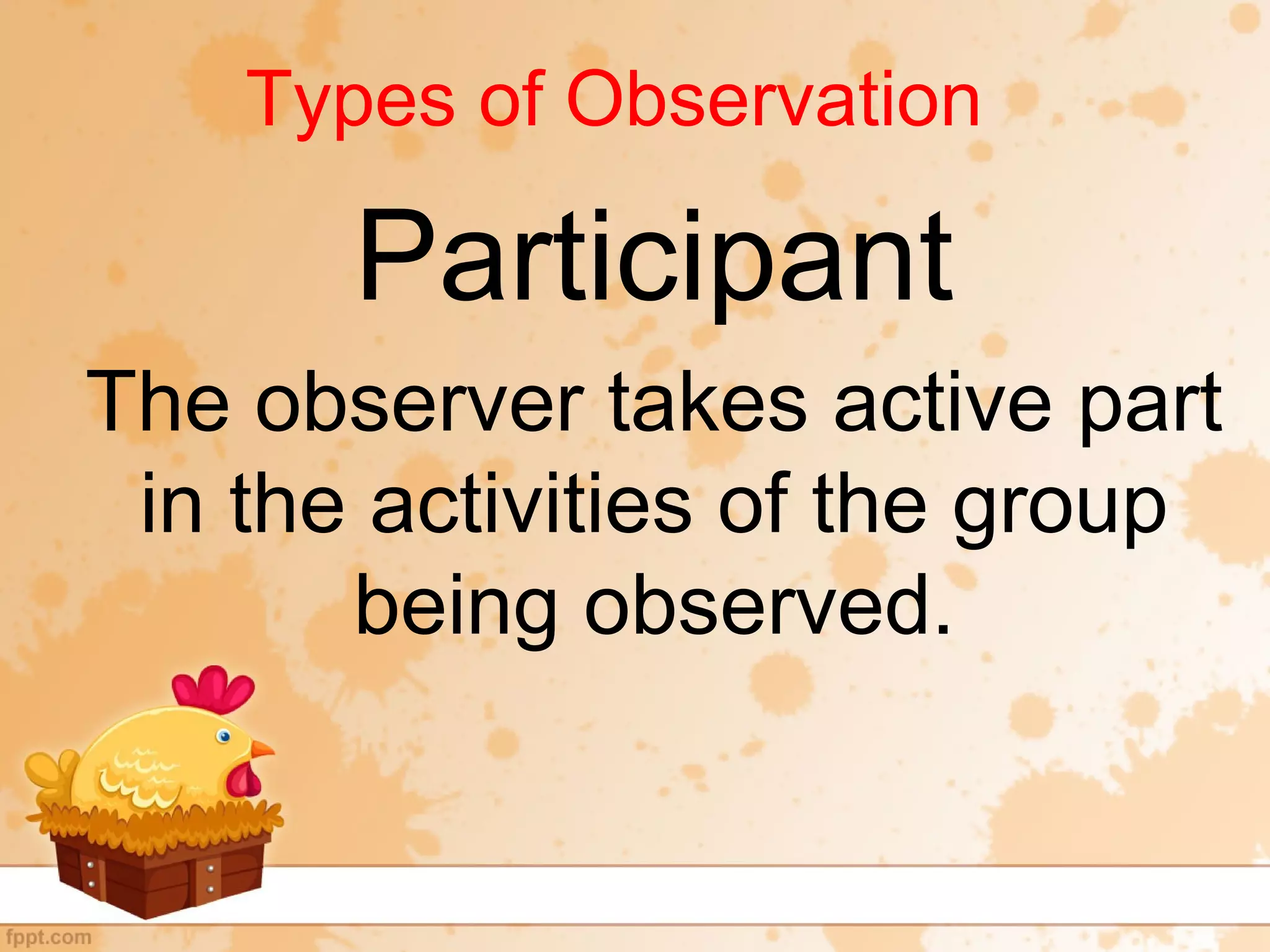 Types of Observation

Participant

The observer takes active part in the activities of the group being observed.

fppt.com